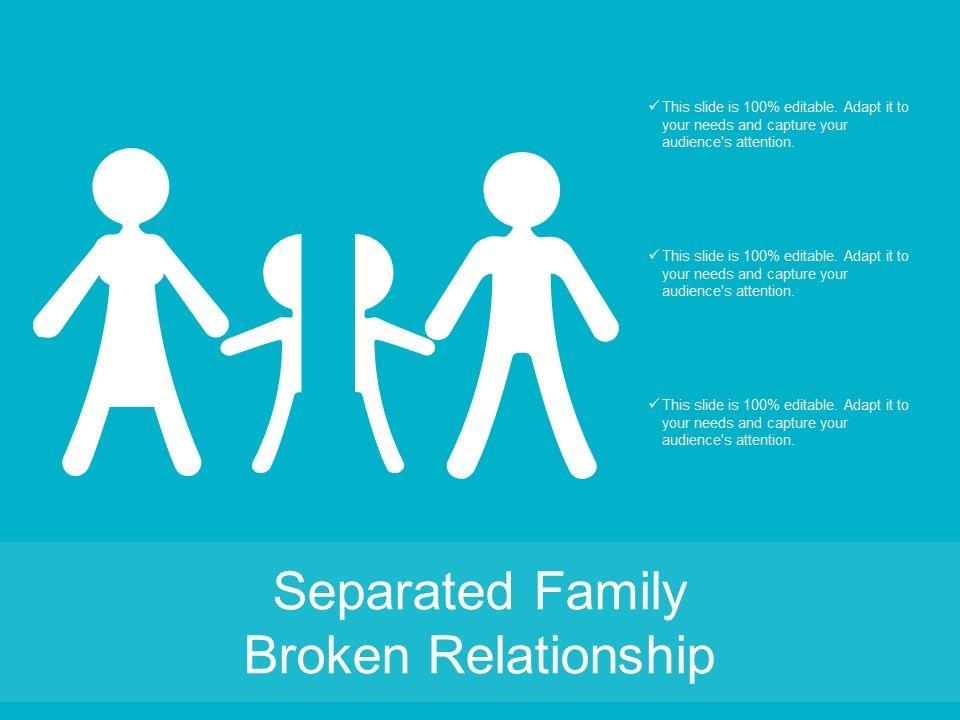 ✓ This slide is 100% editable. Adapt it to your needs and capture your audience's attention.

✓ This slide is 100% editable. Adapt it to your needs and capture your audience's attention.

✓ This slide is 100% editable. Adapt it to your needs and capture your audience's attention.

Separated Family
Broken Relationship